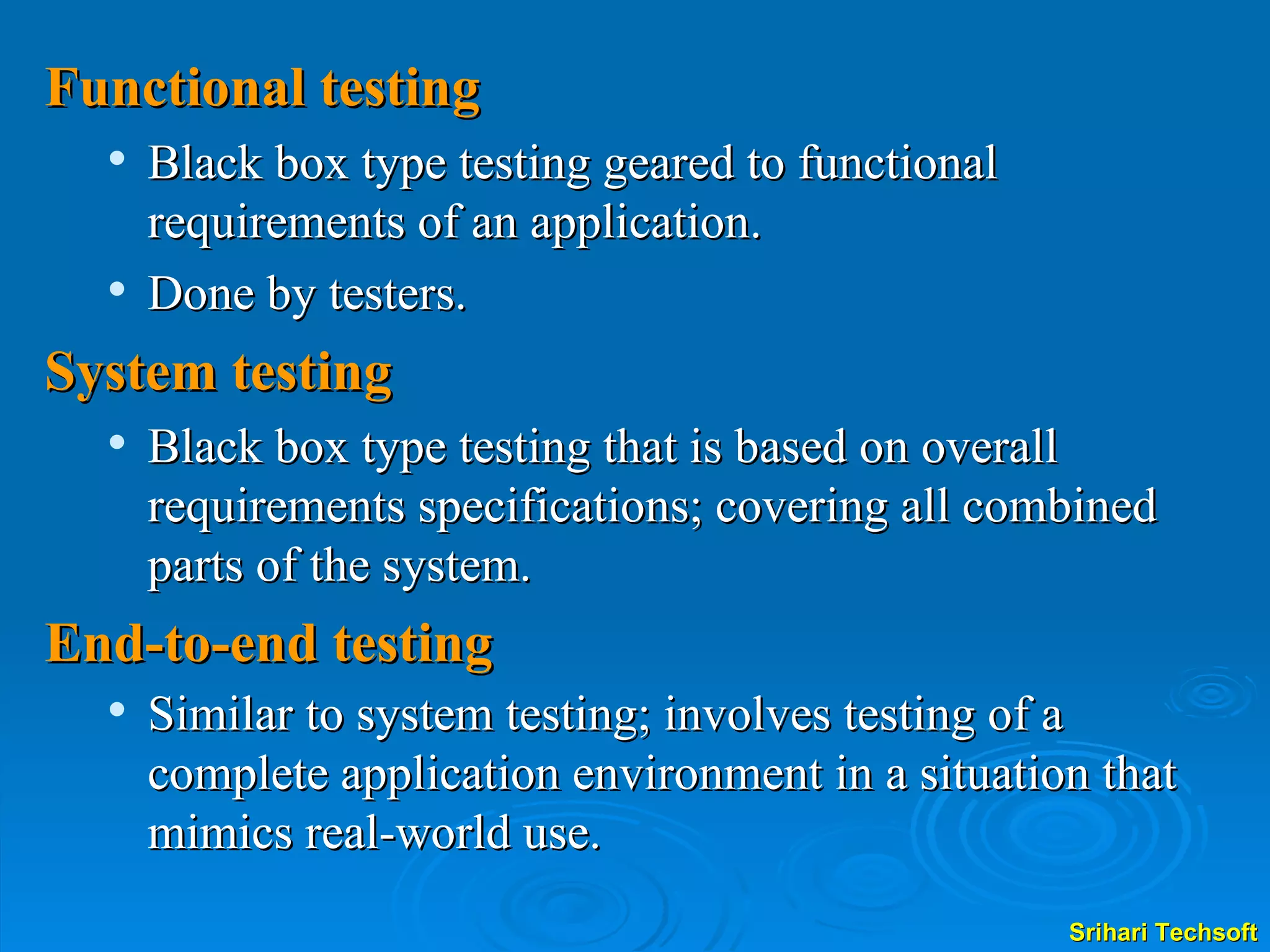 Functional testing

• Black box type testing geared to functional requirements of an application.

• Done by testers.

System testing

• Black box type testing that is based on overall requirements specifications; covering all combined parts of the system.

End-to-end testing

• Similar to system testing; involves testing of a complete application environment in a situation that mimics real-world use.

Srihari Techsoft